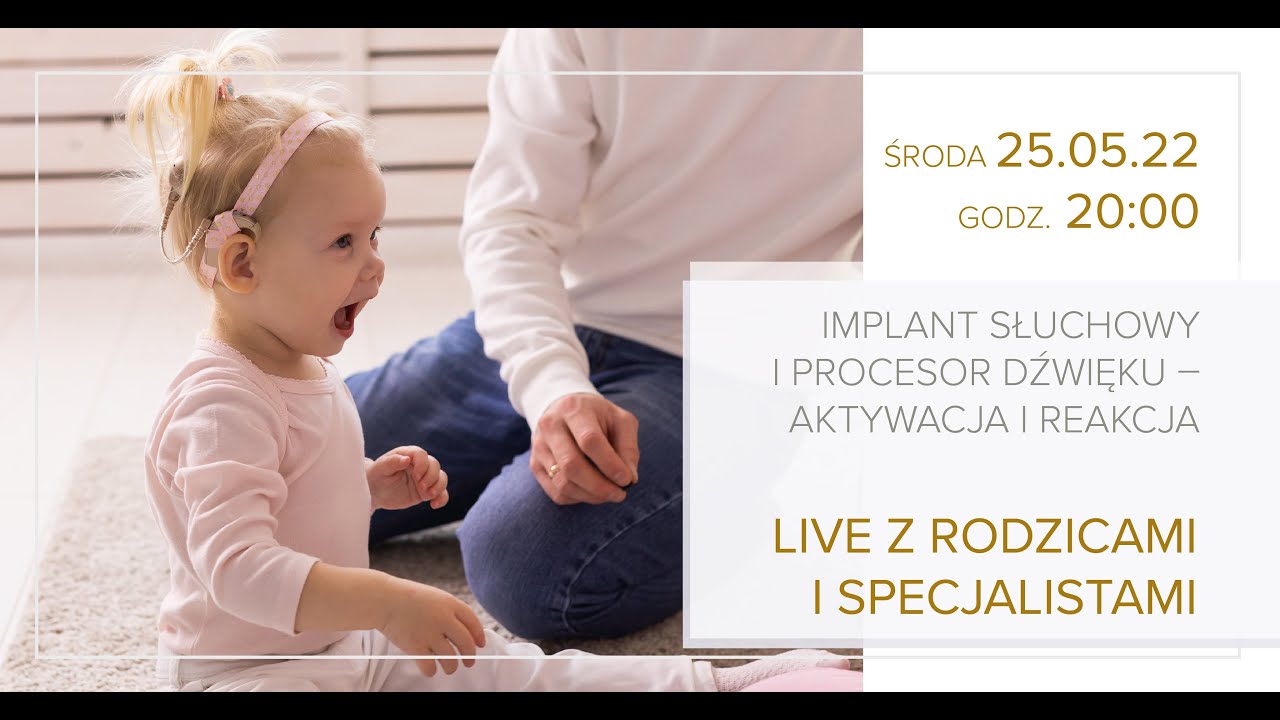 ŚRODA 25.05.22
GODZ. 20:00

IMPLANT SŁUCHOWY I PROCESOR DŹWIĘKU – AKTYWACJA I REAKCJA

LIVE Z RODZICAMI I SPECJALISTAMI